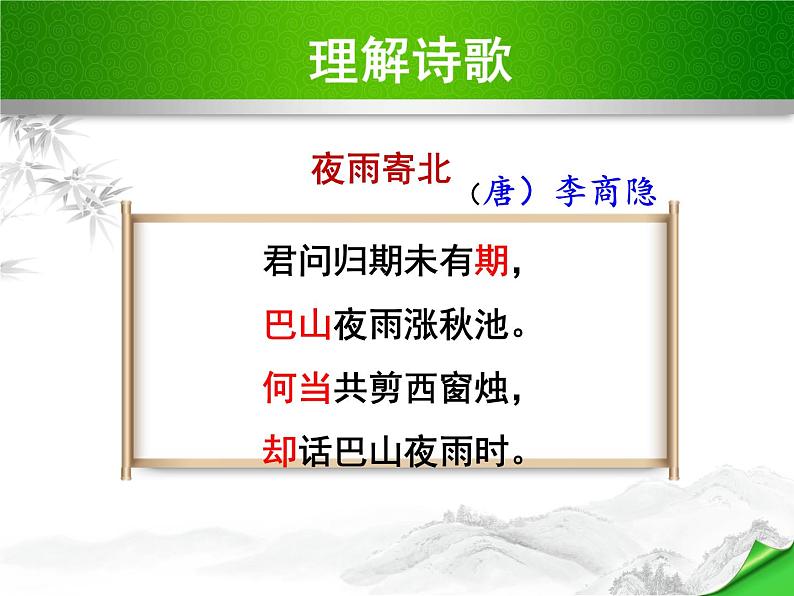 理解诗歌

夜雨寄北

（唐）李商隐

君问归期未有期，

巴山夜雨涨秋池。

何当共剪西窗烛，

却话巴山夜雨时。